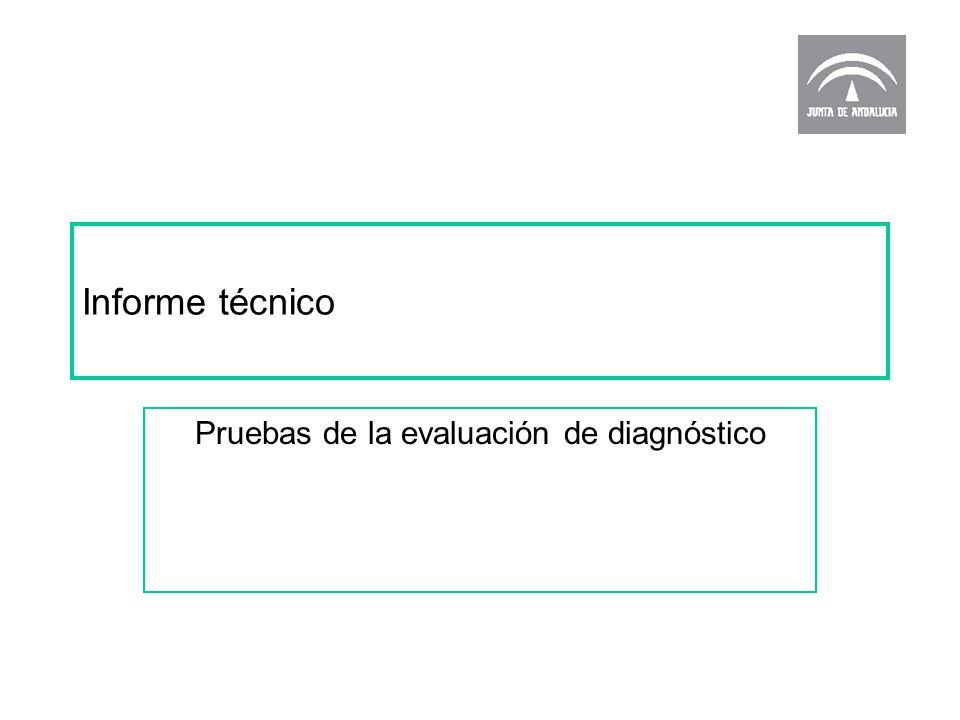 JUNTA DE ANDALUCIA

Informe técnico

Pruebas de la evaluación de diagnóstico